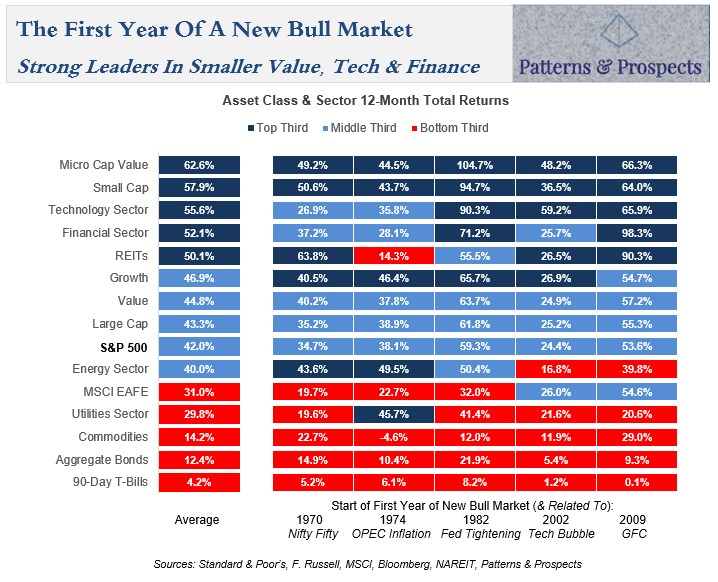 The First Year Of A New Bull Market

Strong Leaders In Smaller Value, Tech & Finance

Patterns & Prospects

Asset Class & Sector 12-Month Total Returns

Top Third Middle Third Bottom Third

| | Average | 1970 Nifty Fifty | 1974 OPEC Inflation | 1982 Fed Tightening | 2002 Tech Bubble | 2009 GFC |
|---|---|---|---|---|---|---|
| Micro Cap Value | 62.6% | 49.2% | 44.5% | 104.7% | 48.2% | 66.3% |
| Small Cap | 57.9% | 50.6% | 43.7% | 94.7% | 36.5% | 64.0% |
| Technology Sector | 55.6% | 26.9% | 35.8% | 90.3% | 59.2% | 65.9% |
| Financial Sector | 52.1% | 37.2% | 28.1% | 71.2% | 25.7% | 98.3% |
| REITs | 50.1% | 63.8% | 14.3% | 55.5% | 26.5% | 90.3% |
| Growth | 46.9% | 40.5% | 46.4% | 65.7% | 26.9% | 54.7% |
| Value | 44.8% | 40.2% | 37.8% | 63.7% | 24.9% | 57.2% |
| Large Cap | 43.3% | 35.2% | 38.9% | 61.8% | 25.2% | 55.3% |
| S&P 500 | 42.0% | 34.7% | 38.1% | 59.3% | 24.4% | 53.6% |
| Energy Sector | 40.0% | 43.6% | 49.5% | 50.4% | 16.8% | 39.8% |
| MSCI EAFE | 31.0% | 19.7% | 22.7% | 32.0% | 26.0% | 54.6% |
| Utilities Sector | 29.8% | 19.6% | 45.7% | 41.4% | 21.6% | 20.6% |
| Commodities | 14.2% | 22.7% | -4.6% | 12.0% | 11.9% | 29.0% |
| Aggregate Bonds | 12.4% | 14.9% | 10.4% | 21.9% | 5.4% | 9.3% |
| 90-Day T-Bills | 4.2% | 5.2% | 6.1% | 8.2% | 1.2% | 0.1% |

Start of First Year of New Bull Market (& Related To):

Sources: Standard & Poor's, F. Russell, MSCI, Bloomberg, NAREIT, Patterns & Prospects